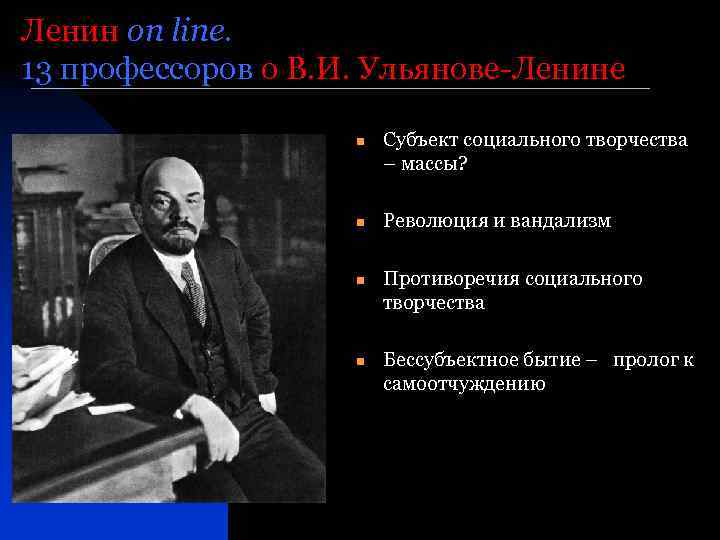 Ленин on line.
13 профессоров о В.И. Ульянове-Ленине

Субъект социального творчества – массы?

Революция и вандализм

Противоречия социального творчества

Бессубъектное бытие – пролог к самоотчуждению